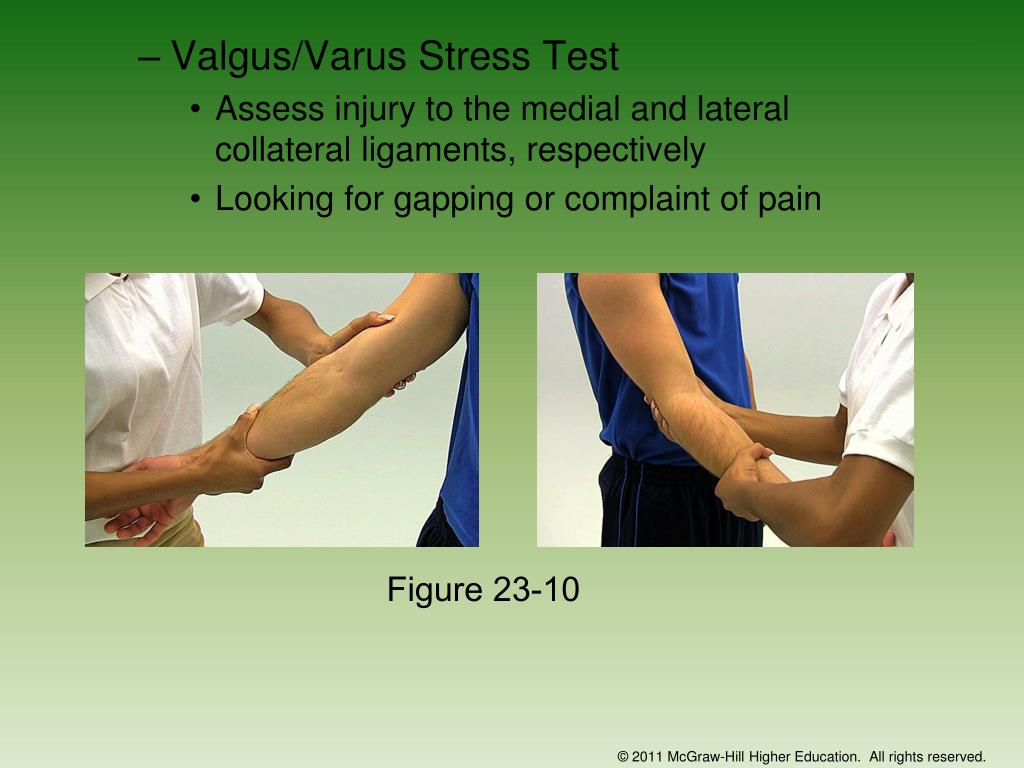 – Valgus/Varus Stress Test

• Assess injury to the medial and lateral collateral ligaments, respectively

• Looking for gapping or complaint of pain

Figure 23-10

© 2011 McGraw-Hill Higher Education. All rights reserved.